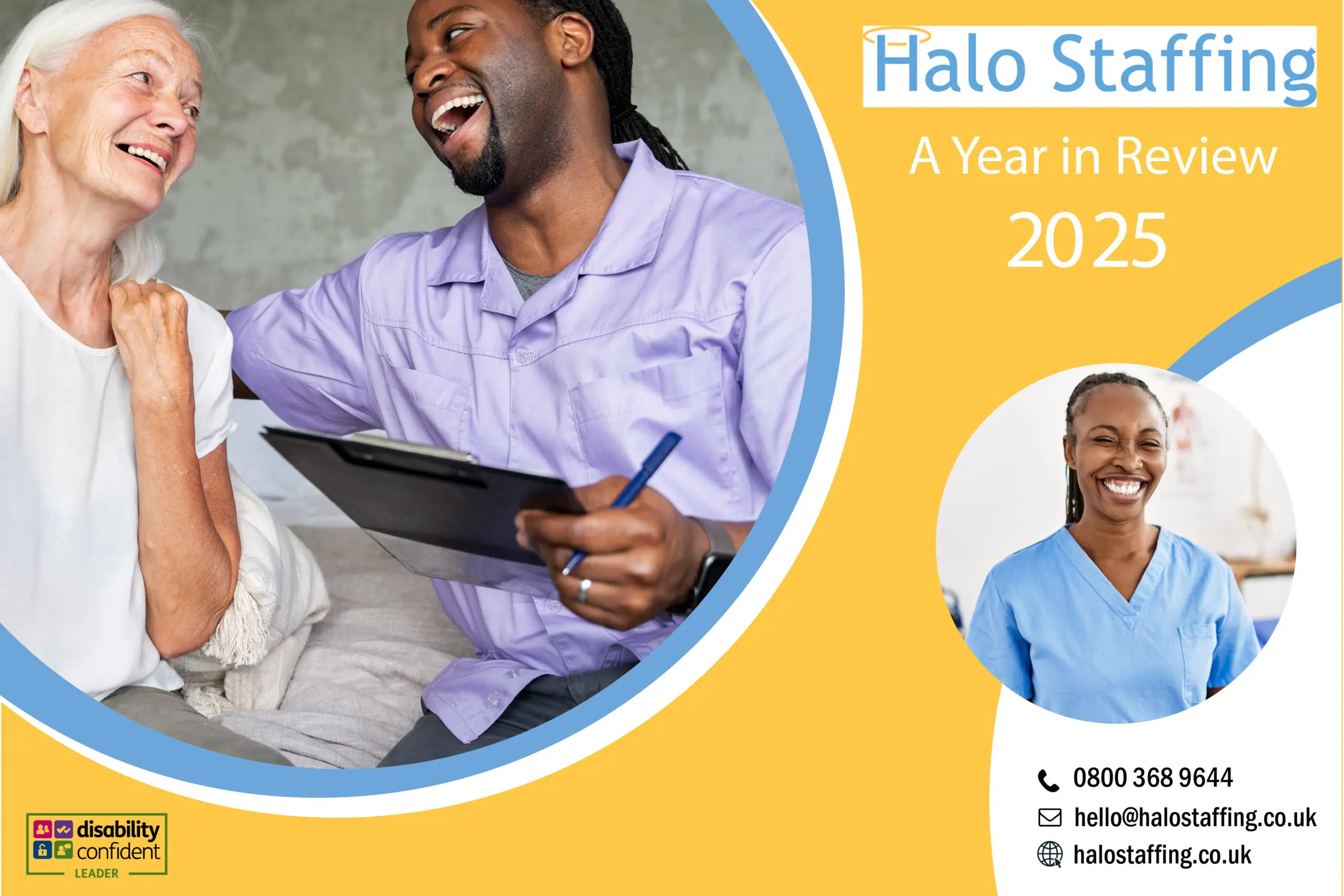 Halo Staffing

A Year in Review

2025

0800 368 9644

hello@halostaffing.co.uk

halostaffing.co.uk

disability confident LEADER